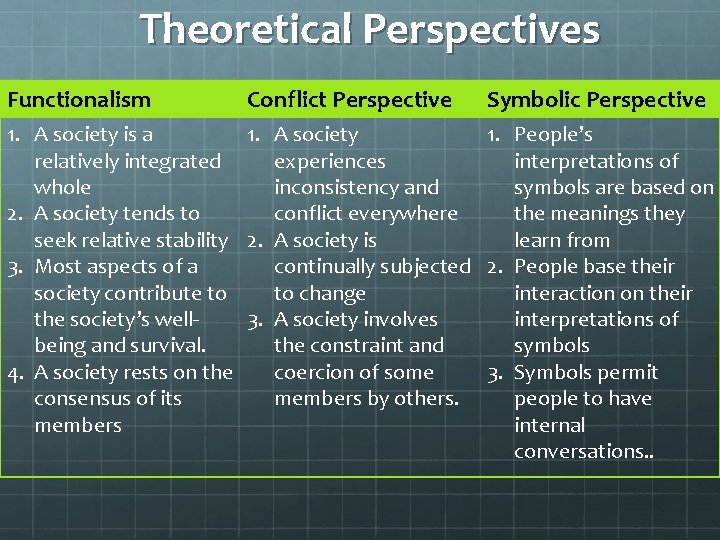 Theoretical Perspectives

| Functionalism | Conflict Perspective | Symbolic Perspective |
|---|---|---|
| 1. A society is a relatively integrated whole 2. A society tends to seek relative stability 3. Most aspects of a society contribute to the society's well-being and survival. 4. A society rests on the consensus of its members | 1. A society experiences inconsistency and conflict everywhere 2. A society is continually subjected to change 3. A society involves the constraint and coercion of some members by others. | 1. People's interpretations of symbols are based on the meanings they learn from 2. People base their interaction on their interpretations of symbols 3. Symbols permit people to have internal conversations.. |